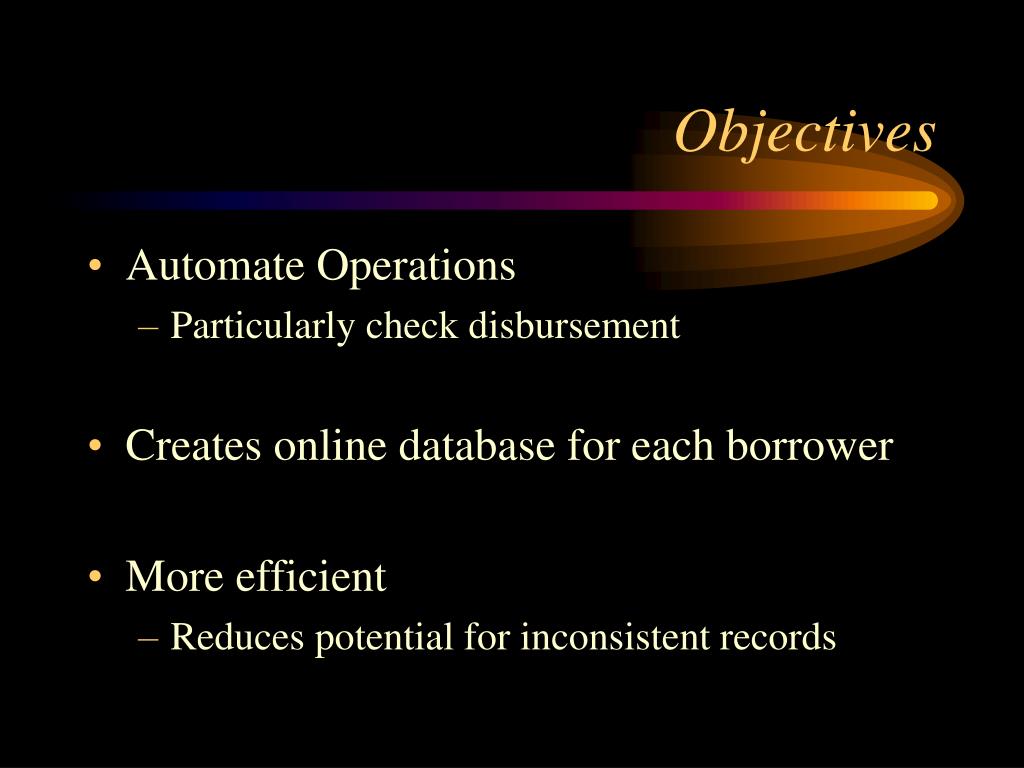 Objectives

• Automate Operations
– Particularly check disbursement

• Creates online database for each borrower

• More efficient
– Reduces potential for inconsistent records